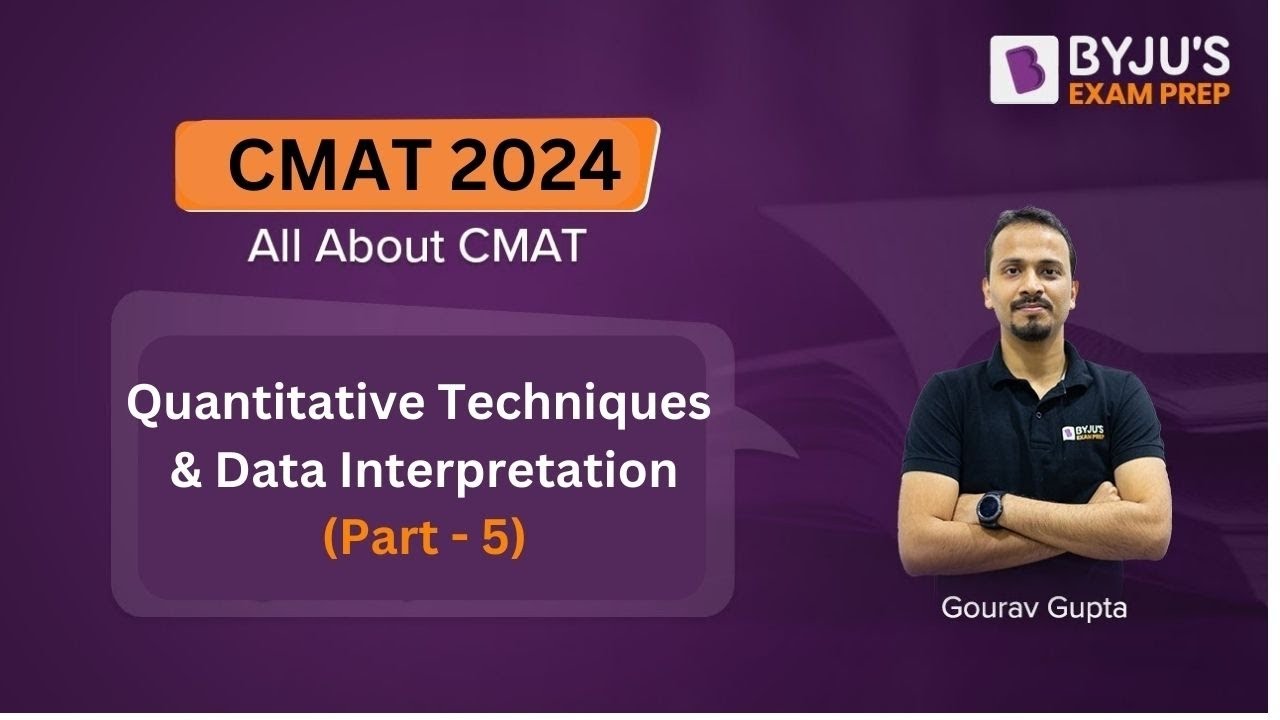 BYJU'S
EXAM PREP

CMAT 2024

All About CMAT

Quantitative Techniques & Data Interpretation
(Part - 5)

BYJU'S EXAM PREP

Gourav Gupta